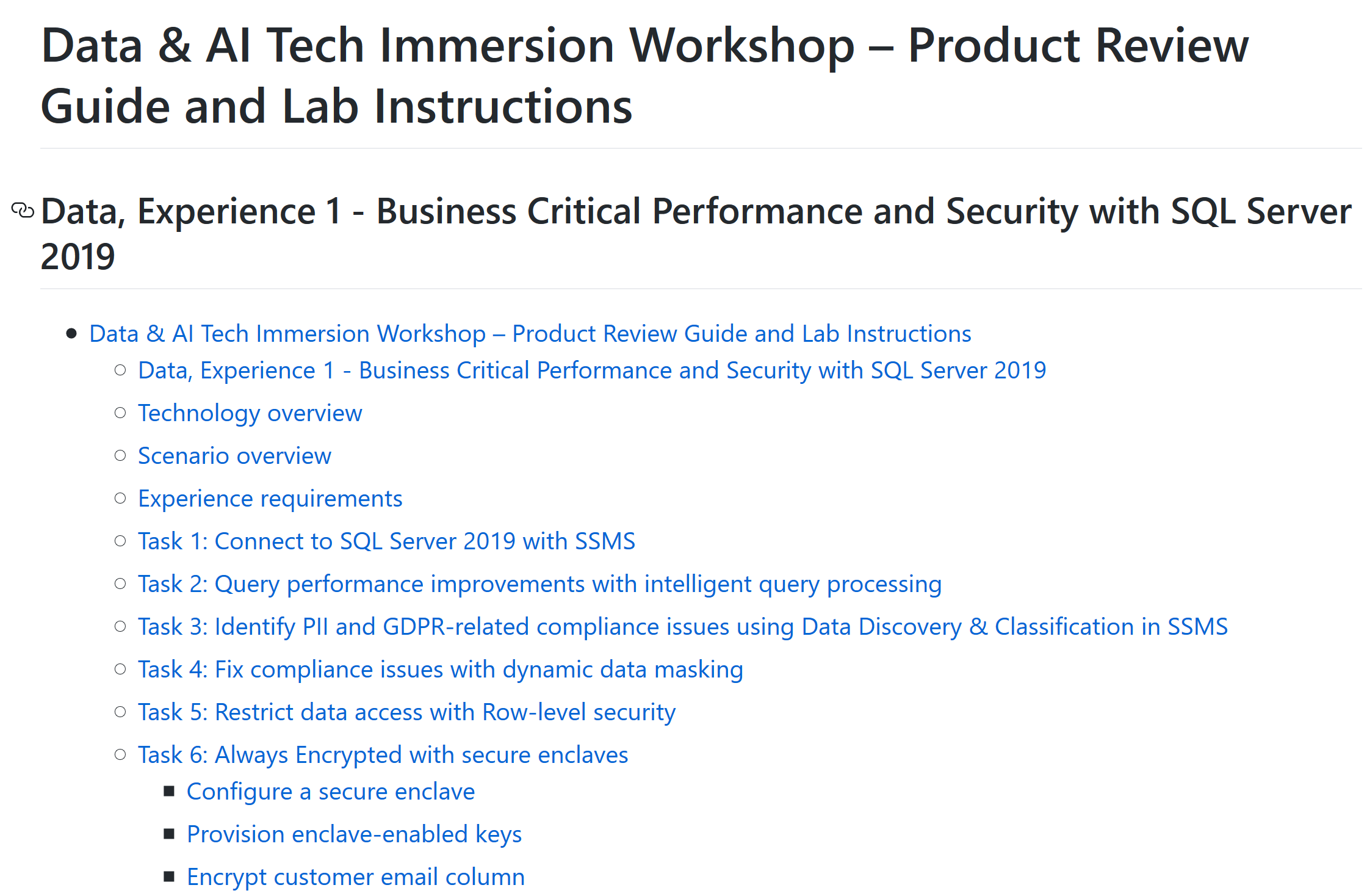 Data & AI Tech Immersion Workshop – Product Review Guide and Lab Instructions

Data, Experience 1 - Business Critical Performance and Security with SQL Server 2019

- Data & AI Tech Immersion Workshop – Product Review Guide and Lab Instructions
  - Data, Experience 1 - Business Critical Performance and Security with SQL Server 2019
  - Technology overview
  - Scenario overview
  - Experience requirements
  - Task 1: Connect to SQL Server 2019 with SSMS
  - Task 2: Query performance improvements with intelligent query processing
  - Task 3: Identify PII and GDPR-related compliance issues using Data Discovery & Classification in SSMS
  - Task 4: Fix compliance issues with dynamic data masking
  - Task 5: Restrict data access with Row-level security
  - Task 6: Always Encrypted with secure enclaves
    - Configure a secure enclave
    - Provision enclave-enabled keys
    - Encrypt customer email column